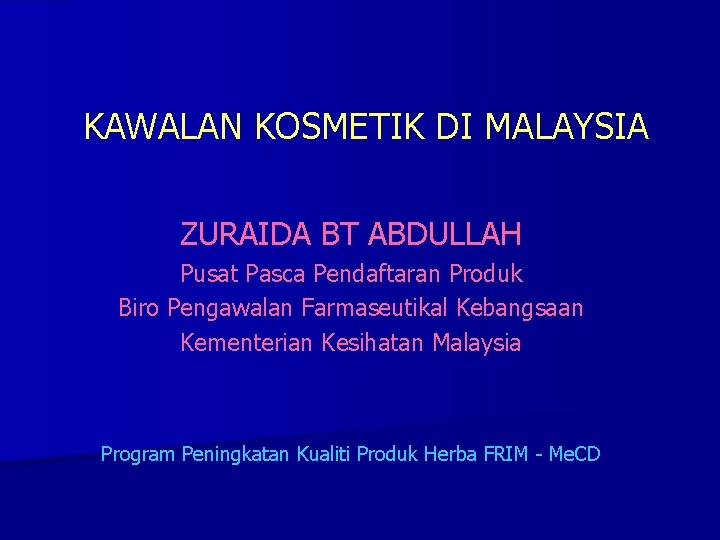 KAWALAN KOSMETIK DI MALAYSIA

ZURAIDA BT ABDULLAH
Pusat Pasca Pendaftaran Produk
Biro Pengawalan Farmaseutikal Kebangsaan
Kementerian Kesihatan Malaysia

Program Peningkatan Kualiti Produk Herba FRIM - MeCD